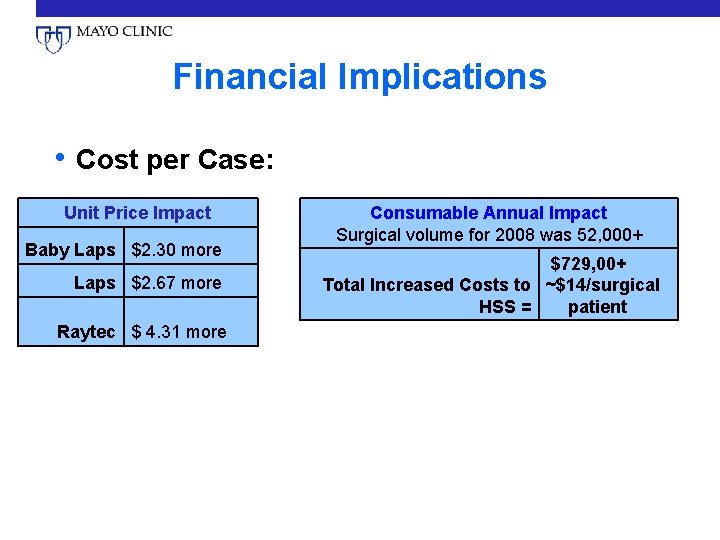 MAYO CLINIC

Financial Implications

• Cost per Case:

| Unit Price Impact | |
|---|---|
| Baby Laps | \$2.30 more |
| Laps | \$2.67 more |
| Raytec | \$ 4.31 more |

| Consumable Annual Impact Surgical volume for 2008 was 52,000+ | |
|---|---|
| Total Increased Costs to HSS = | \$729,00+ ~\$14/surgical patient |